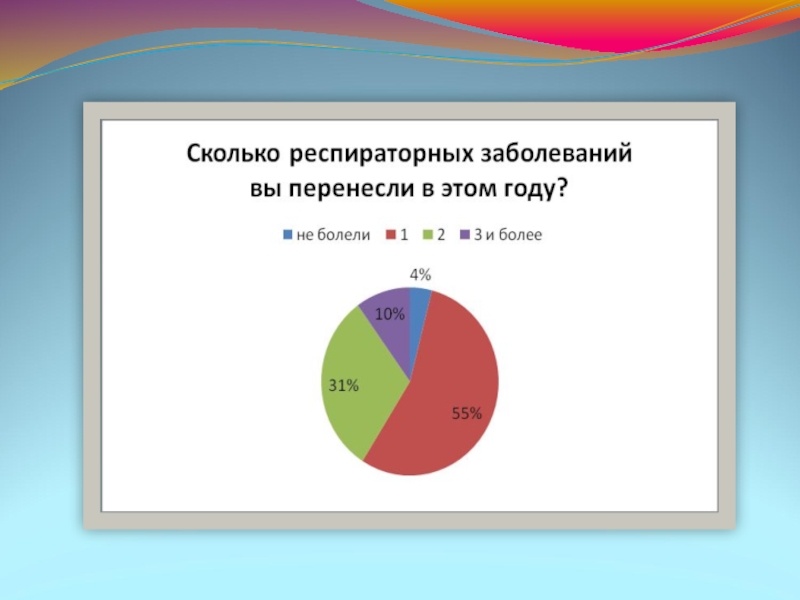 Сколько респираторных заболеваний вы перенесли в этом году?

не болели 1 2 3 и более

4%
10%
31%
55%